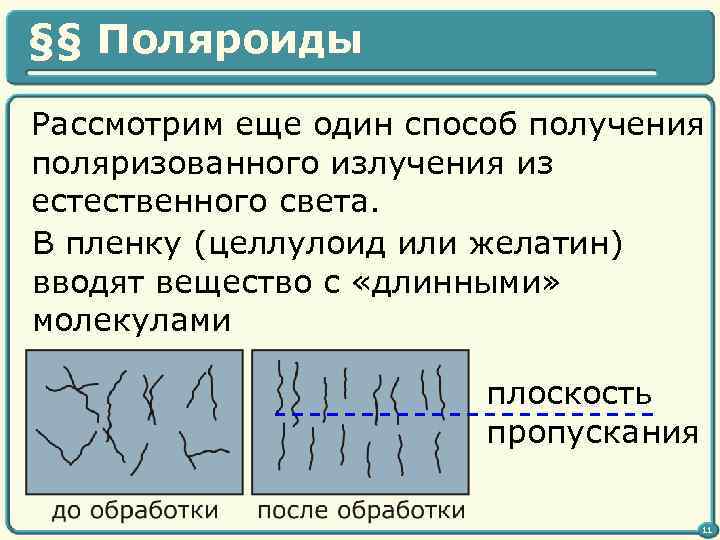 §§ Поляроиды

Рассмотрим еще один способ получения поляризованного излучения из естественного света.

В пленку (целлулоид или желатин) вводят вещество с «длинными» молекулами

плоскость пропускания

до обработки

после обработки

11